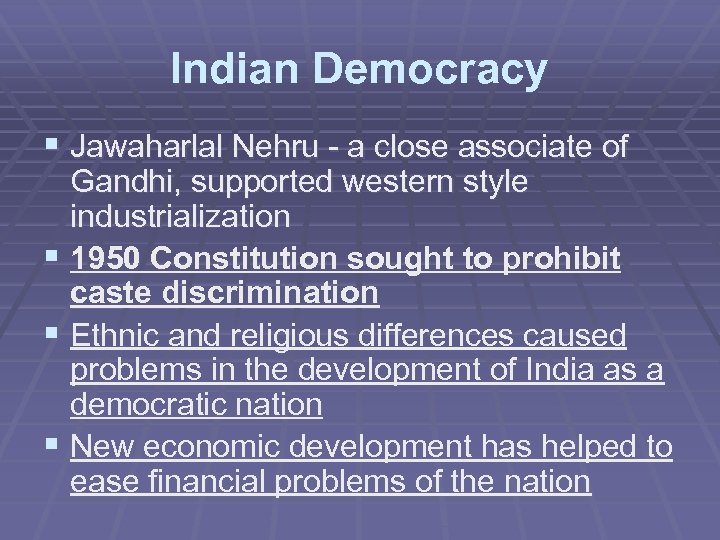 Indian Democracy

▪ Jawaharlal Nehru - a close associate of Gandhi, supported western style industrialization

▪ 1950 Constitution sought to prohibit caste discrimination

▪ Ethnic and religious differences caused problems in the development of India as a democratic nation

▪ New economic development has helped to ease financial problems of the nation